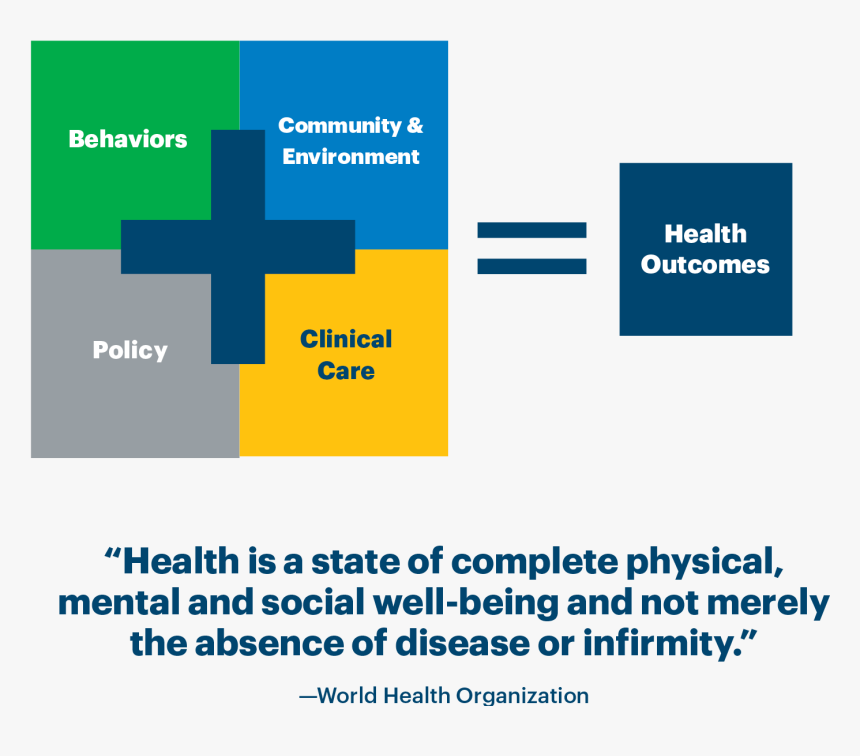 Behaviors

Community & Environment

Policy

Clinical Care

Health Outcomes

“Health is a state of complete physical, mental and social well-being and not merely the absence of disease or infirmity.”

—World Health Organization